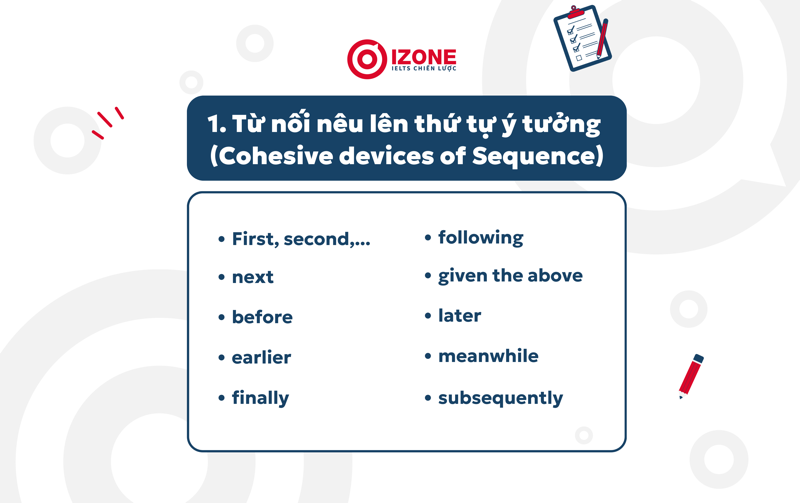 IZONE
IELTS CHIẾN LƯỢC

1. Từ nối nêu lên thứ tự ý tưởng (Cohesive devices of Sequence)

• First, second,...
• next
• before
• earlier
• finally

• following
• given the above
• later
• meanwhile
• subsequently